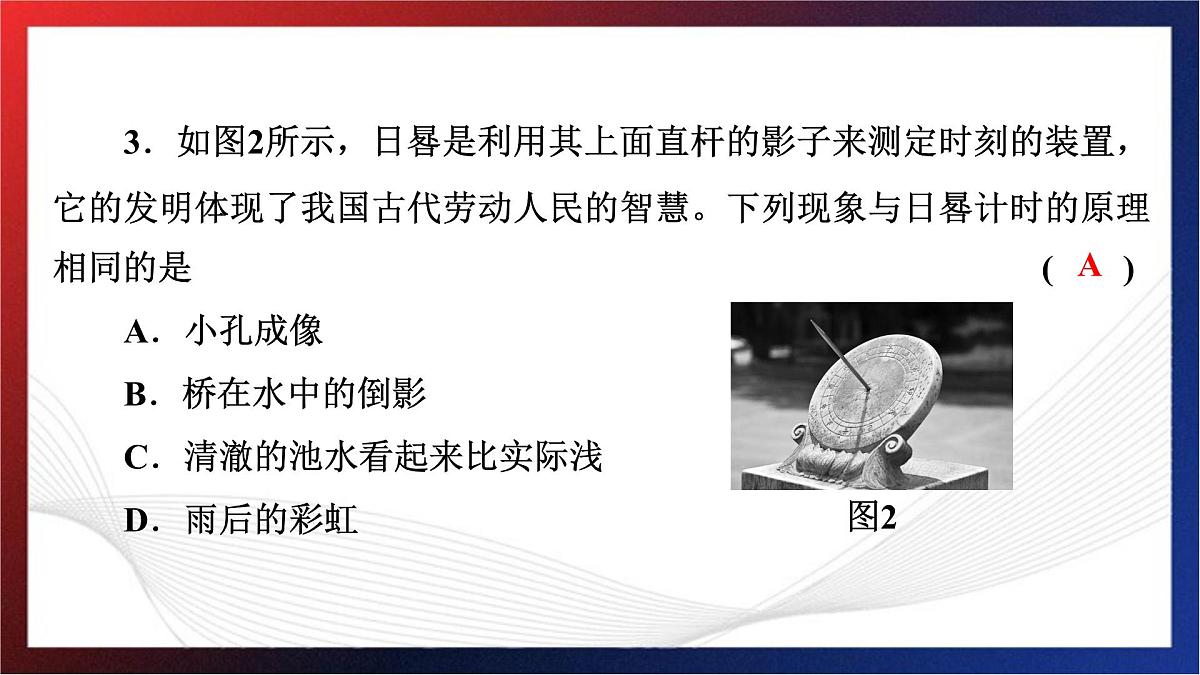 3．如图2所示，日晷是利用其上面直杆的影子来测定时刻的装置，它的发明体现了我国古代劳动人民的智慧。下列现象与日晷计时的原理相同的是 ( A )

A．小孔成像

B．桥在水中的倒影

C．清澈的池水看起来比实际浅

D．雨后的彩虹

图2